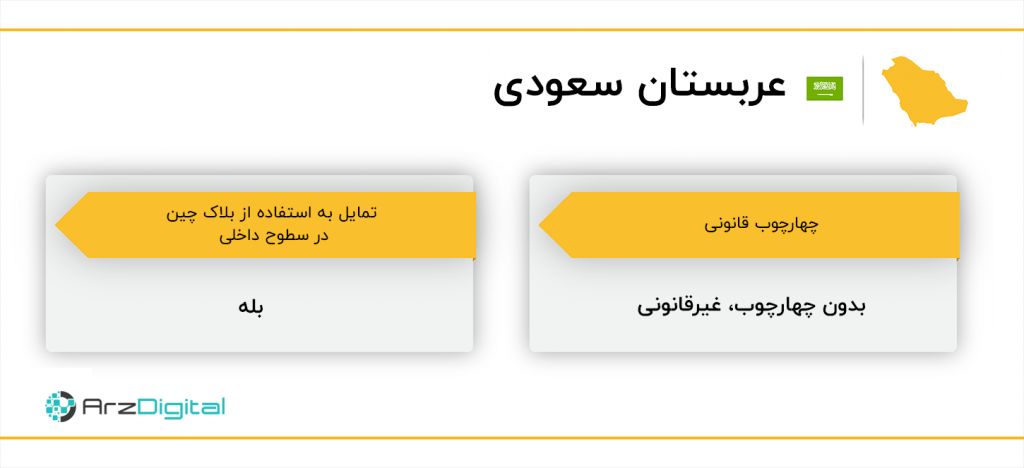 عربستان سعودی

چهارچوب قانونی

بدون چهارچوب، غیرقانونی

تمایل به استفاده از بلاک چین در سطوح داخلی

بله

ArzDigital